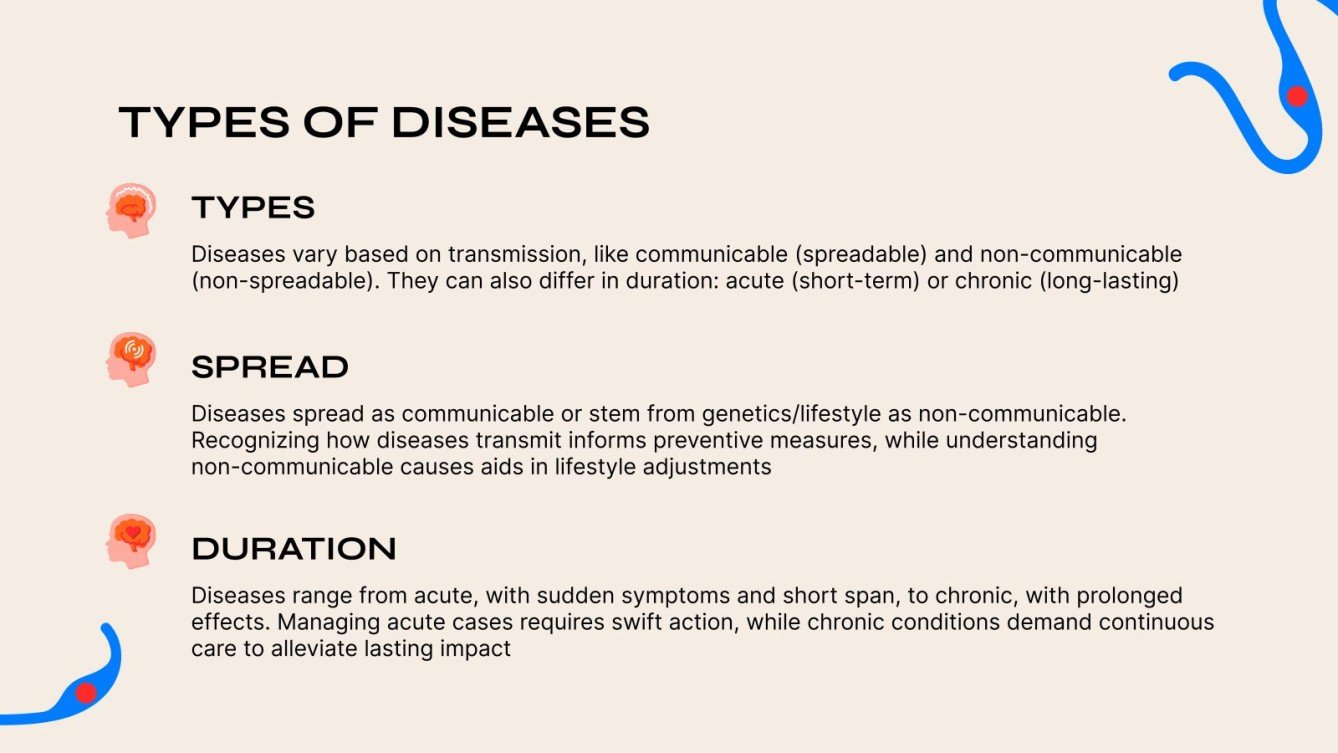 TYPES OF DISEASES

TYPES

Diseases vary based on transmission, like communicable (spreadable) and non-communicable (non-spreadable). They can also differ in duration: acute (short-term) or chronic (long-lasting)

SPREAD

Diseases spread as communicable or stem from genetics/lifestyle as non-communicable. Recognizing how diseases transmit informs preventive measures, while understanding non-communicable causes aids in lifestyle adjustments

DURATION

Diseases range from acute, with sudden symptoms and short span, to chronic, with prolonged effects. Managing acute cases requires swift action, while chronic conditions demand continuous care to alleviate lasting impact